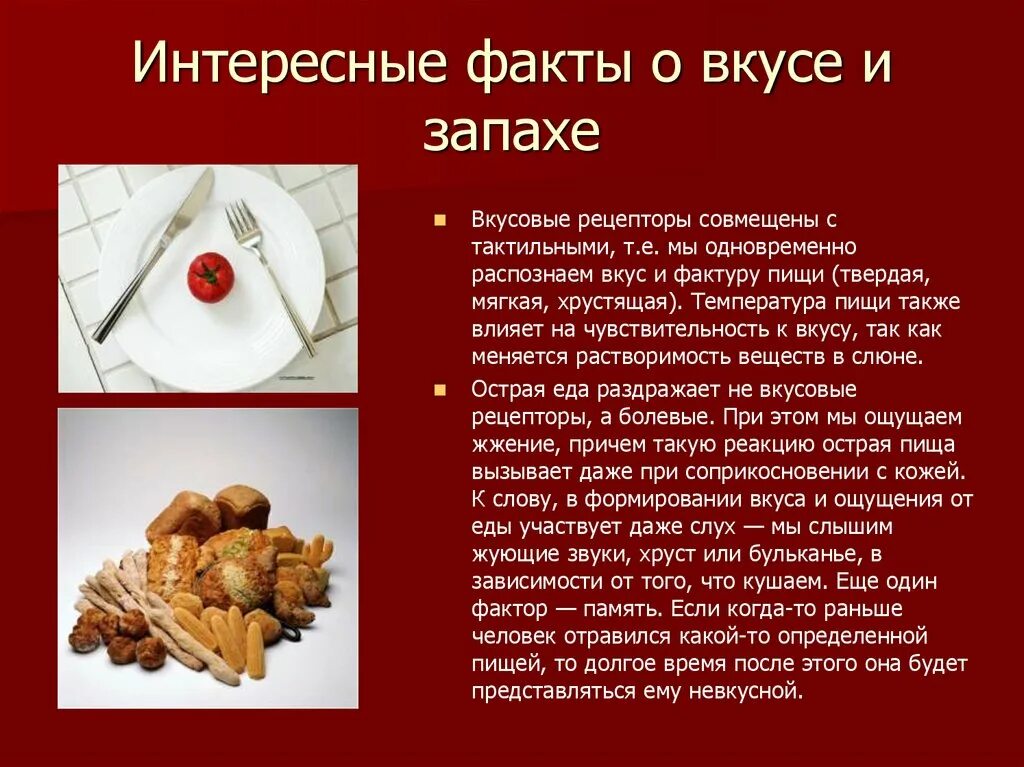 Интересные факты о вкусе и запахе

Вкусовые рецепторы совмещены с тактильными, т.е. мы одновременно распознаем вкус и фактуру пищи (твердая, мягкая, хрустящая). Температура пищи также влияет на чувствительность к вкусу, так как меняется растворимость веществ в слюне.

Острая еда раздражает не вкусовые рецепторы, а болевые. При этом мы ощущаем жжение, причем такую реакцию острая пища вызывает даже при соприкосновении с кожей. К слову, в формировании вкуса и ощущения от еды участвует даже слух — мы слышим жующие звуки, хруст или бульканье, в зависимости от того, что кушаем. Еще один фактор — память. Если когда-то раньше человек отравился какой-то определенной пищей, то долгое время после этого она будет представляться ему невкусной.